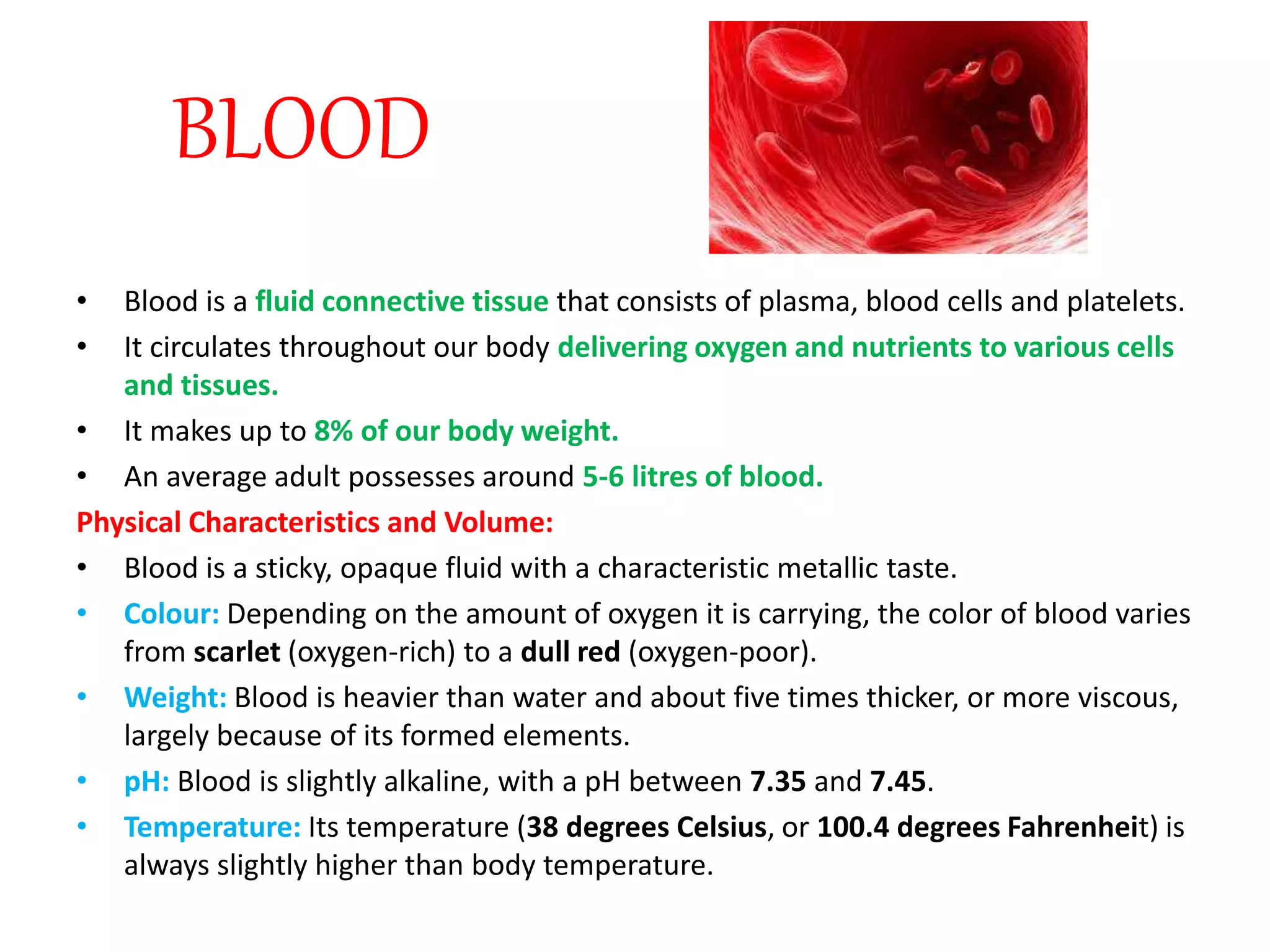 BLOOD

• Blood is a fluid connective tissue that consists of plasma, blood cells and platelets.
• It circulates throughout our body delivering oxygen and nutrients to various cells and tissues.
• It makes up to 8% of our body weight.
• An average adult possesses around 5-6 litres of blood.

Physical Characteristics and Volume:
• Blood is a sticky, opaque fluid with a characteristic metallic taste.
• Colour: Depending on the amount of oxygen it is carrying, the color of blood varies from scarlet (oxygen-rich) to a dull red (oxygen-poor).
• Weight: Blood is heavier than water and about five times thicker, or more viscous, largely because of its formed elements.
• pH: Blood is slightly alkaline, with a pH between 7.35 and 7.45.
• Temperature: Its temperature (38 degrees Celsius, or 100.4 degrees Fahrenheit) is always slightly higher than body temperature.